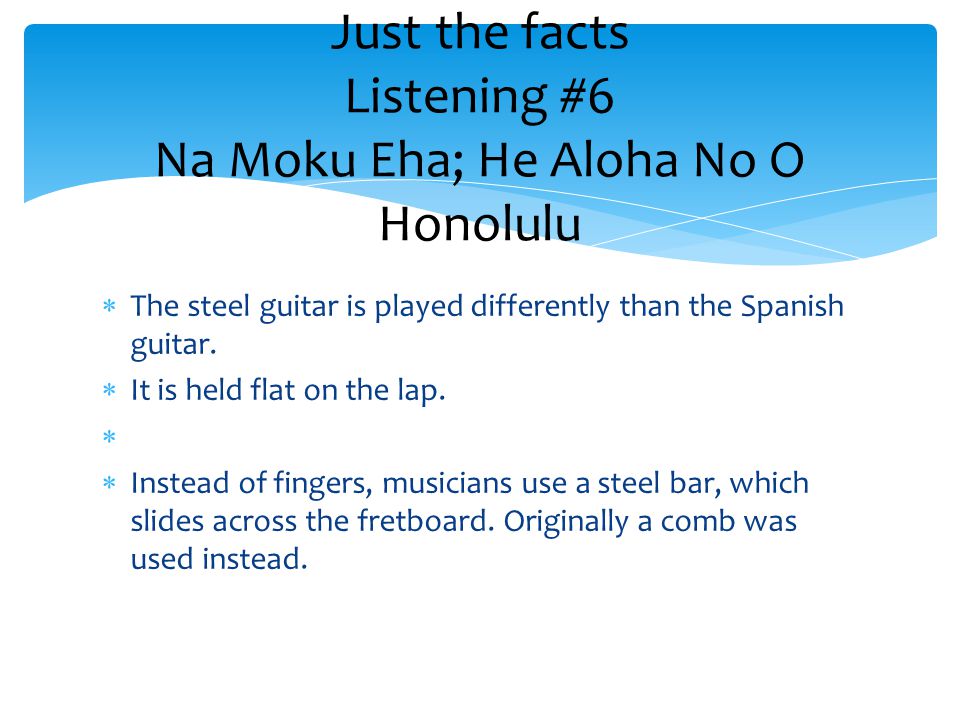 Just the facts
Listening #6
Na Moku Eha; He Aloha No O Honolulu

* The steel guitar is played differently than the Spanish guitar.
* It is held flat on the lap.
*
* Instead of fingers, musicians use a steel bar, which slides across the fretboard. Originally a comb was used instead.